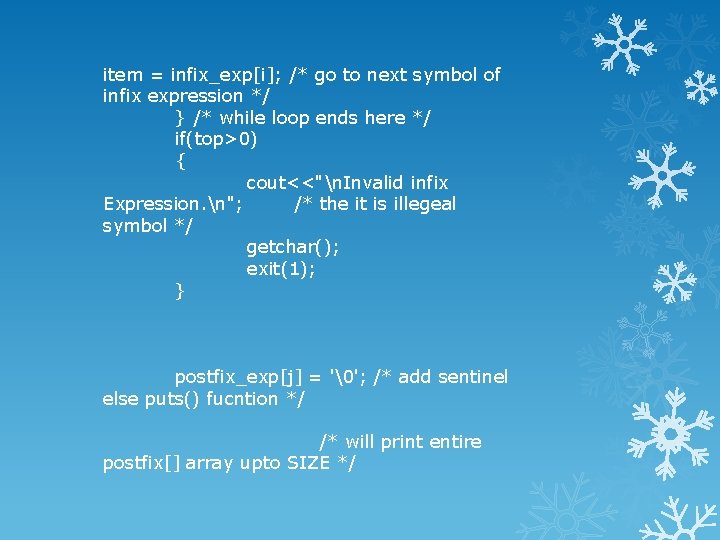 item = infix_exp[i]; /* go to next symbol of infix expression */
} /* while loop ends here */
if(top>0)
{
cout<<"\nInvalid infix Expression.\n"; /* the it is illegeal symbol */
getchar();
exit(1);
}

postfix_exp[j] = '\0'; /* add sentinel else puts() fucntion */

/* will print entire postfix[] array upto SIZE */